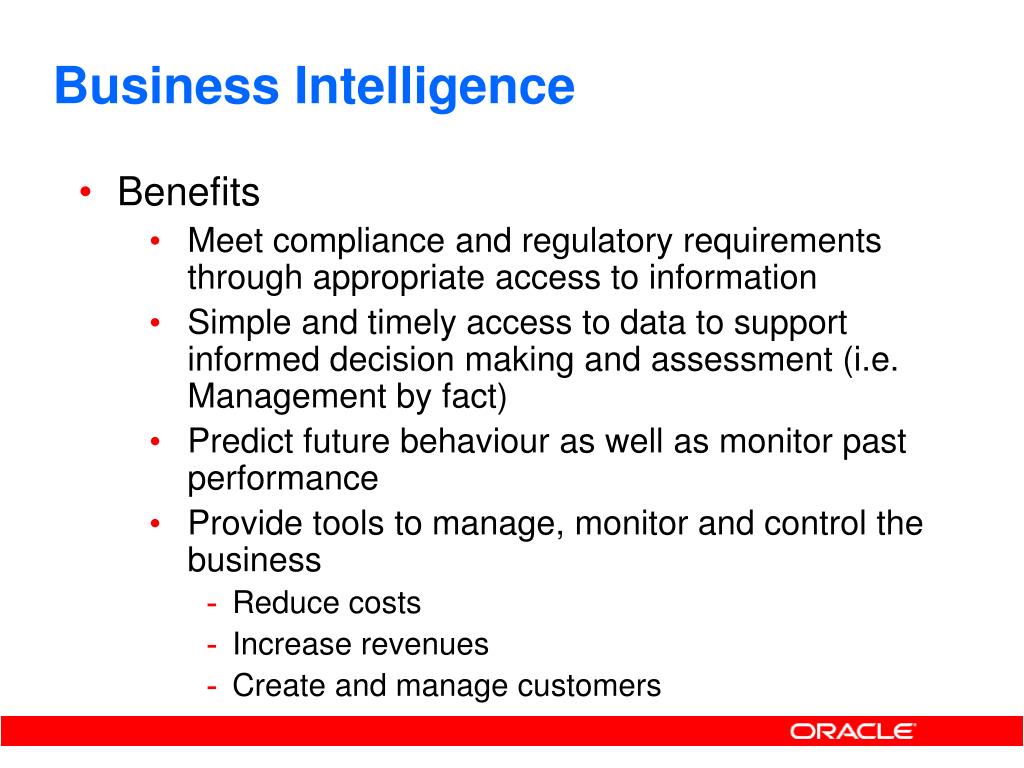 Business Intelligence

• Benefits
  • Meet compliance and regulatory requirements through appropriate access to information
  • Simple and timely access to data to support informed decision making and assessment (i.e. Management by fact)
  • Predict future behaviour as well as monitor past performance
  • Provide tools to manage, monitor and control the business
    - Reduce costs
    - Increase revenues
    - Create and manage customers

ORACLE